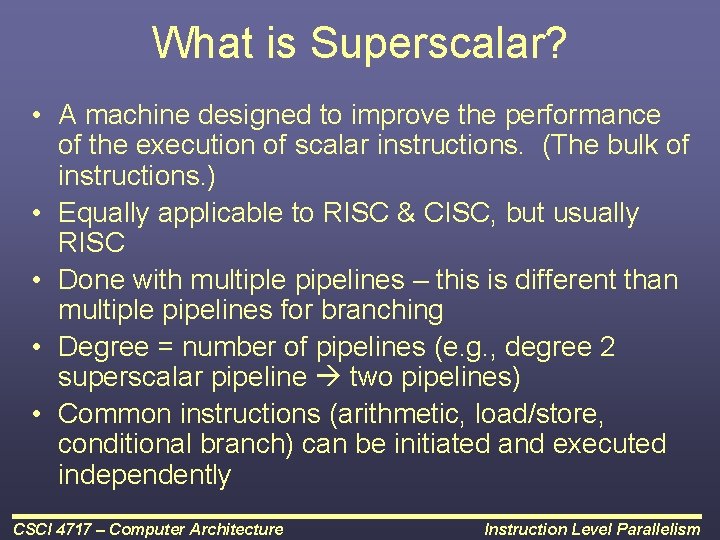 What is Superscalar?

• A machine designed to improve the performance of the execution of scalar instructions. (The bulk of instructions.)
• Equally applicable to RISC & CISC, but usually RISC
• Done with multiple pipelines – this is different than multiple pipelines for branching
• Degree = number of pipelines (e.g., degree 2 superscalar pipeline → two pipelines)
• Common instructions (arithmetic, load/store, conditional branch) can be initiated and executed independently

CSCI 4717 – Computer Architecture

Instruction Level Parallelism